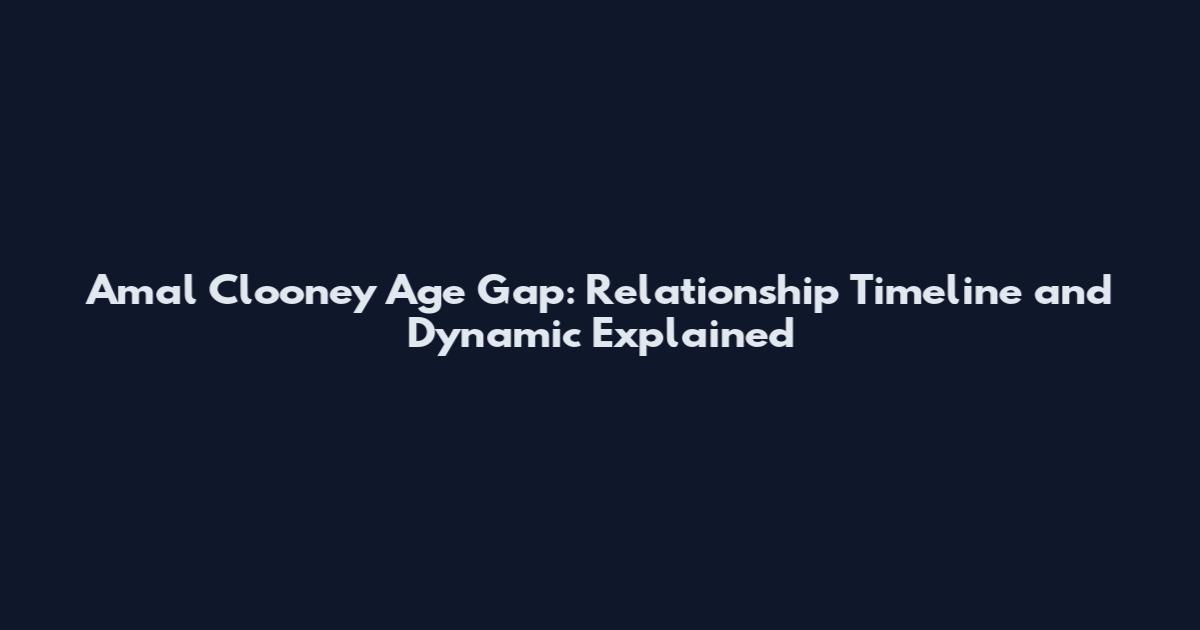 Amal Clooney Age Gap: Relationship Timeline and Dynamic Explained